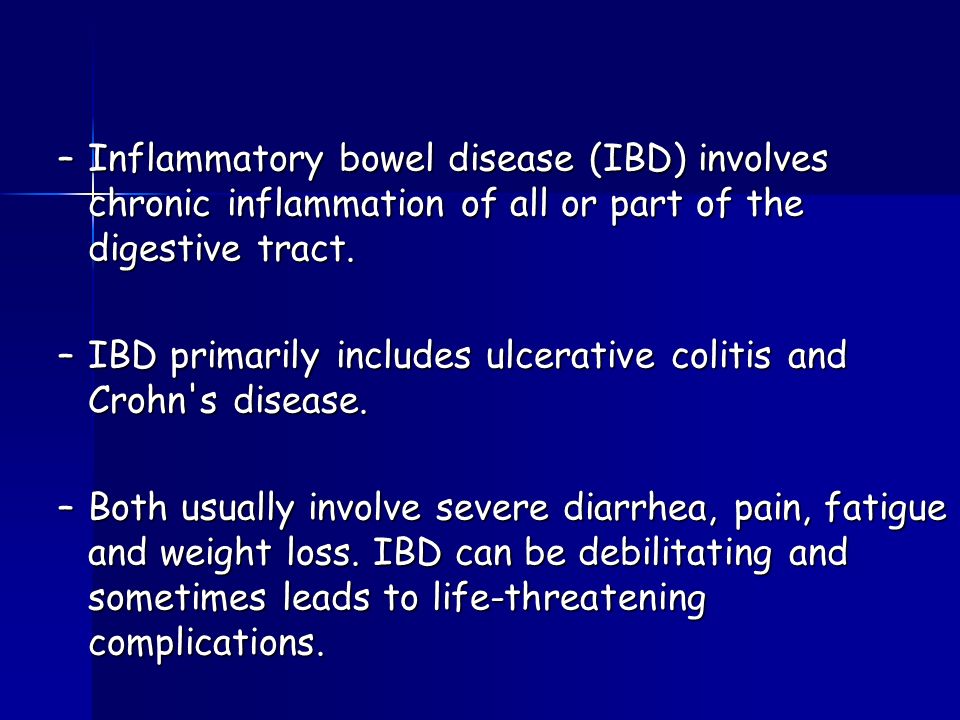 – Inflammatory bowel disease (IBD) involves chronic inflammation of all or part of the digestive tract.

– IBD primarily includes ulcerative colitis and Crohn's disease.

– Both usually involve severe diarrhea, pain, fatigue and weight loss. IBD can be debilitating and sometimes leads to life-threatening complications.